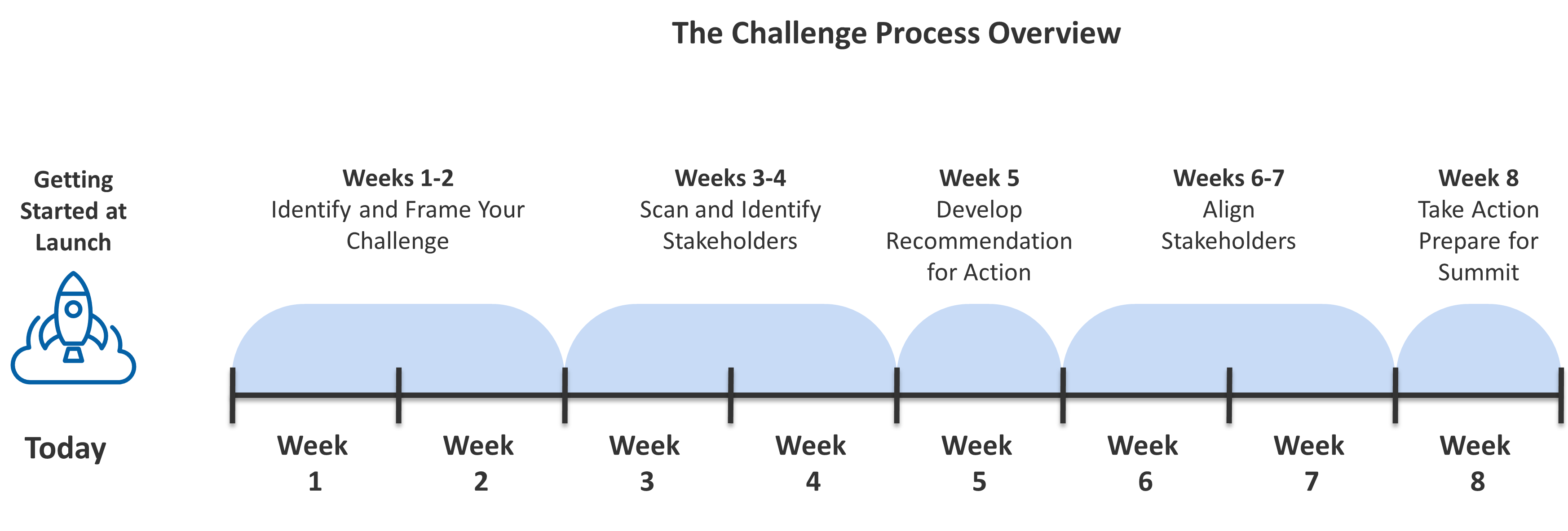 The Challenge Process Overview

Getting Started at Launch

Weeks 1-2
Identify and Frame Your Challenge

Weeks 3-4
Scan and Identify Stakeholders

Week 5
Develop Recommendation for Action

Weeks 6-7
Align Stakeholders

Week 8
Take Action Prepare for Summit

Today

Week 1

Week 2

Week 3

Week 4

Week 5

Week 6

Week 7

Week 8